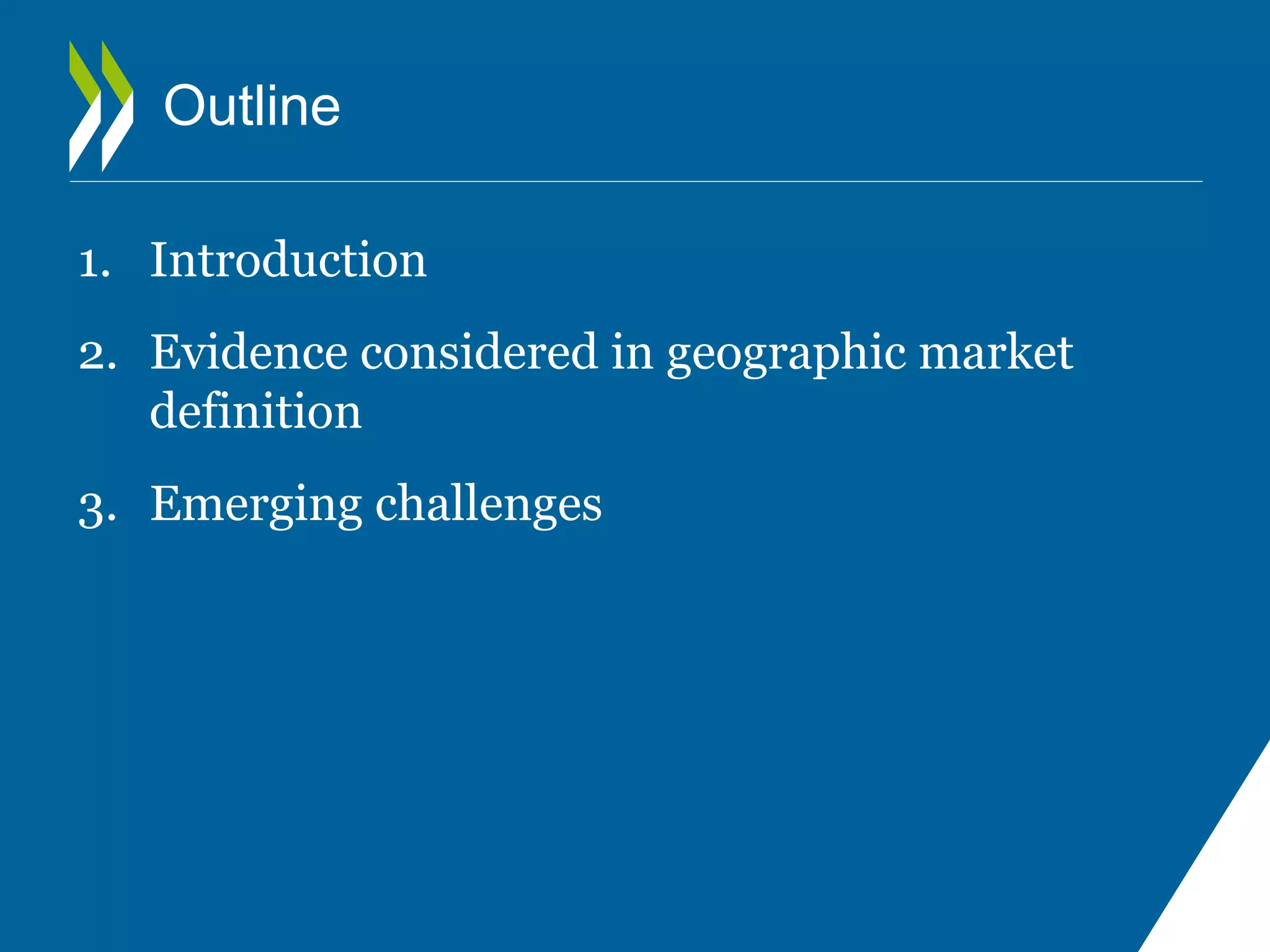 Outline

1. Introduction

2. Evidence considered in geographic market definition

3. Emerging challenges